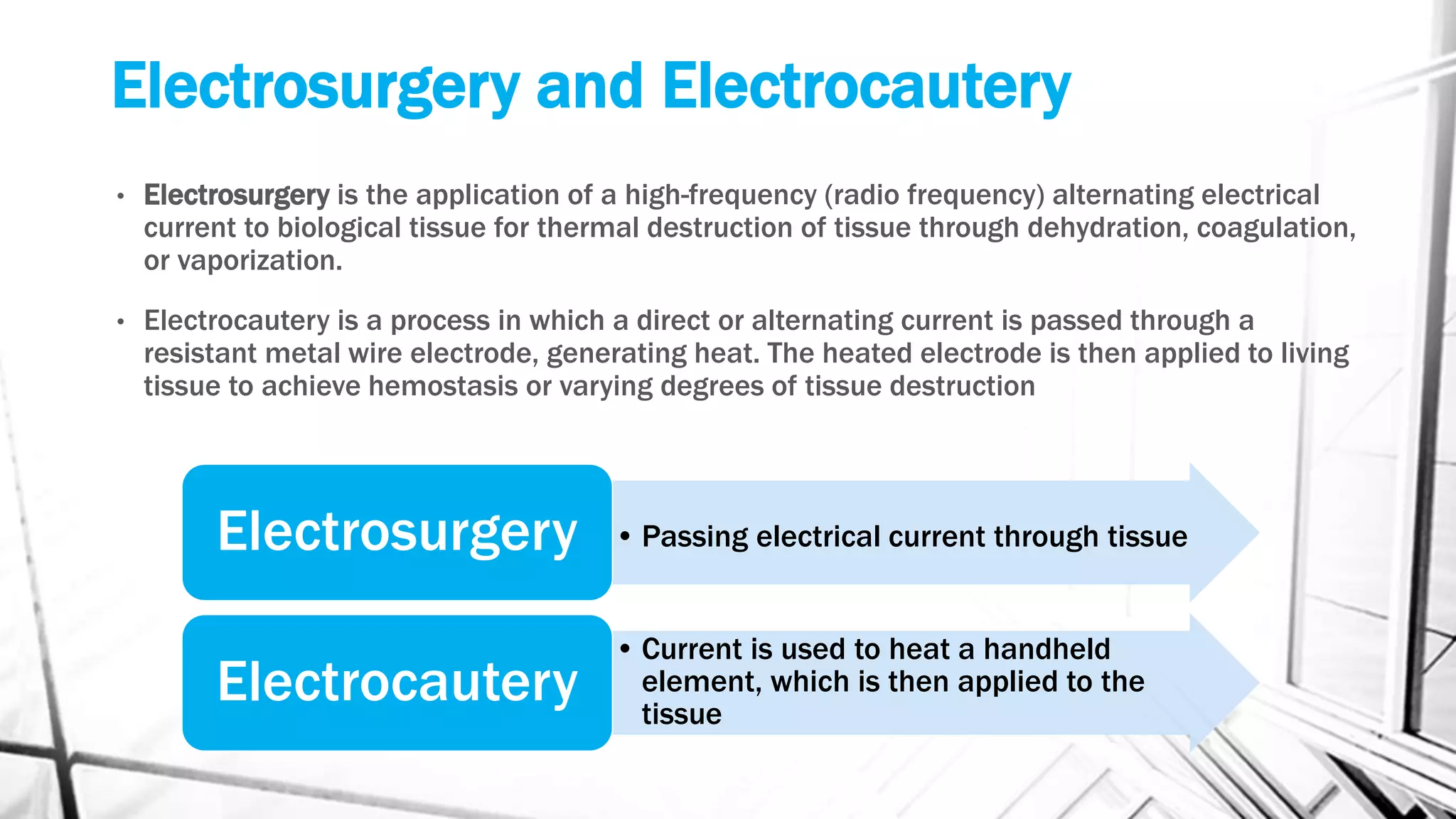 Electrosurgery and Electrocautery

• Electrosurgery is the application of a high-frequency (radio frequency) alternating electrical current to biological tissue for thermal destruction of tissue through dehydration, coagulation, or vaporization.

• Electrocautery is a process in which a direct or alternating current is passed through a resistant metal wire electrode, generating heat. The heated electrode is then applied to living tissue to achieve hemostasis or varying degrees of tissue destruction

Electrosurgery

• Passing electrical current through tissue

Electrocautery

• Current is used to heat a handheld element, which is then applied to the tissue